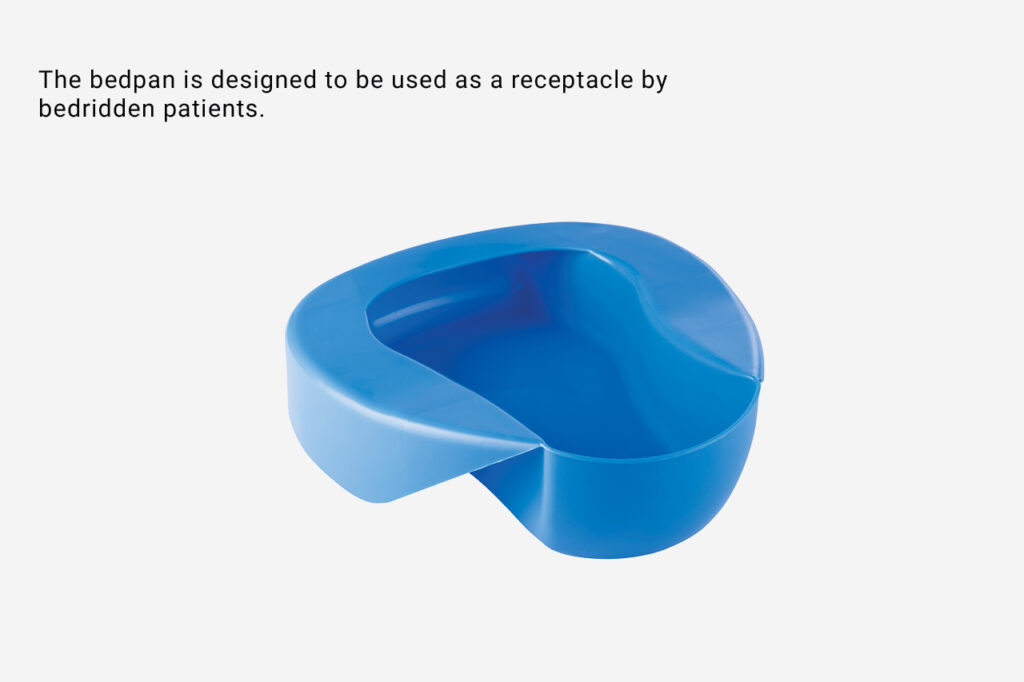 The bedpan is designed to be used as a receptacle by bedridden patients.